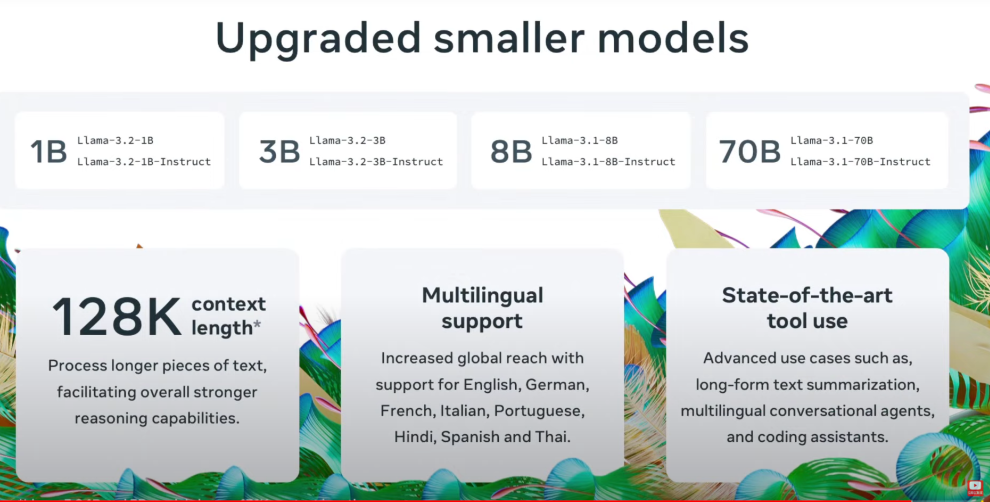 Upgraded smaller models

1B Llama-3.2-1B
Llama-3.2-1B-Instruct

3B Llama-3.2-3B
Llama-3.2-3B-Instruct

8B Llama-3.1-8B
Llama-3.1-8B-Instruct

70B Llama-3.1-70B
Llama-3.1-70B-Instruct

128K context length*

Process longer pieces of text, facilitating overall stronger reasoning capabilities.

Multilingual support

Increased global reach with support for English, German, French, Italian, Portuguese, Hindi, Spanish and Thai.

State-of-the-art tool use

Advanced use cases such as, long-form text summarization, multilingual conversational agents, and coding assistants.